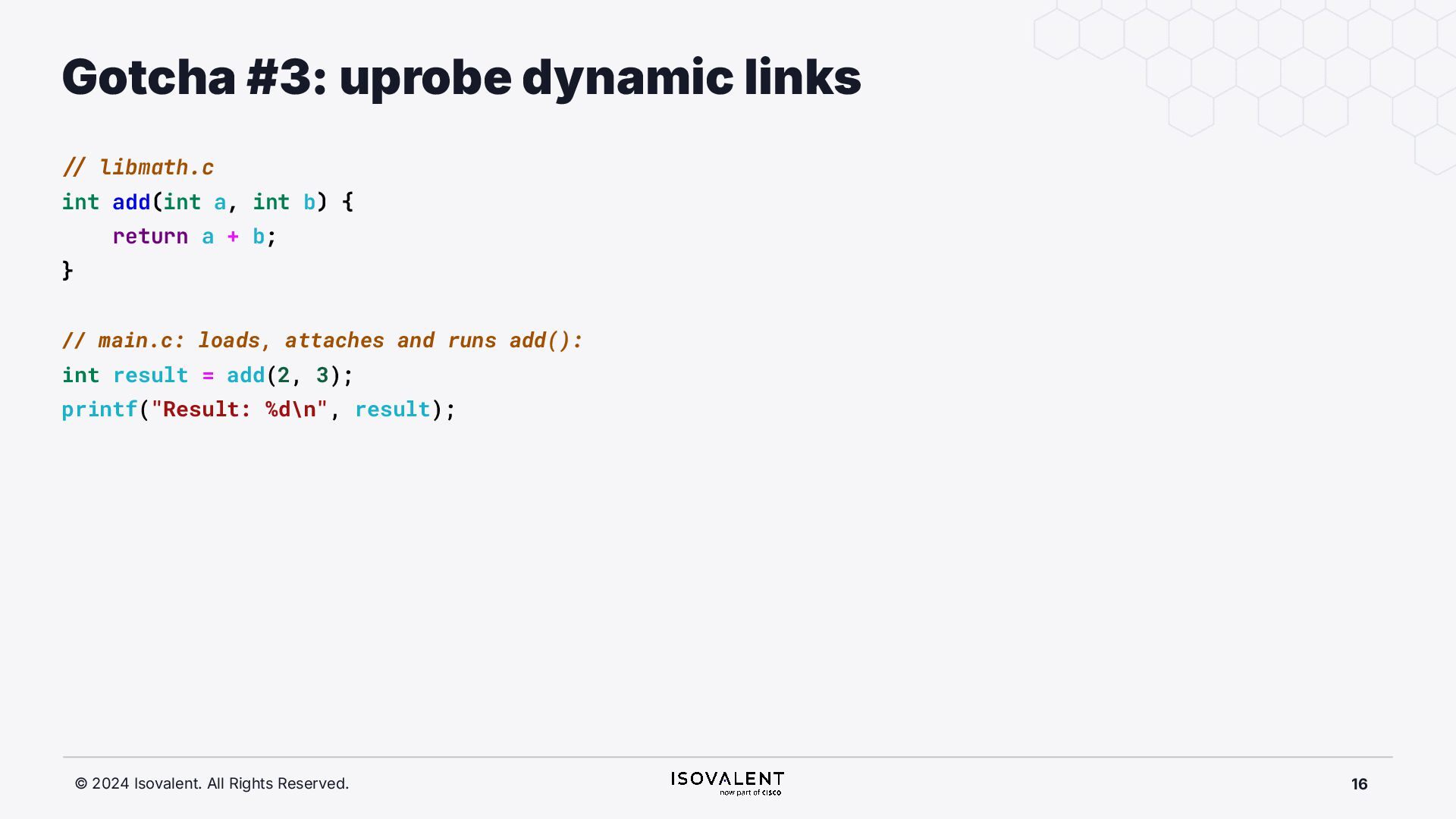 Gotcha #3: uprobe dynamic links

// libmath.c
int add(int a, int b) {
    return a + b;
}

// main.c: loads, attaches and runs add():
int result = add(2, 3);
printf("Result: %d\n", result);

© 2024 Isovalent. All Rights Reserved.

ISOVALENT
now part of cisco

16